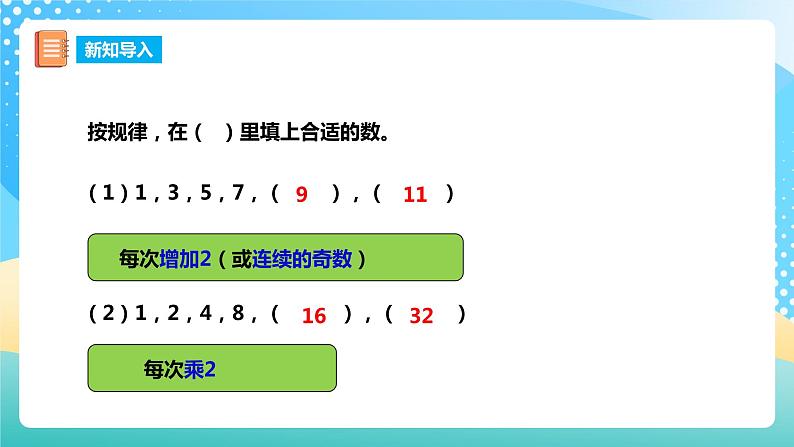 新知导入

按规律，在（ ）里填上合适的数。

（1）1，3，5，7，（ 9 ），（ 11 ）

每次增加2（或连续的奇数）

（2）1，2，4，8，（ 16 ），（ 32 ）

每次乘2